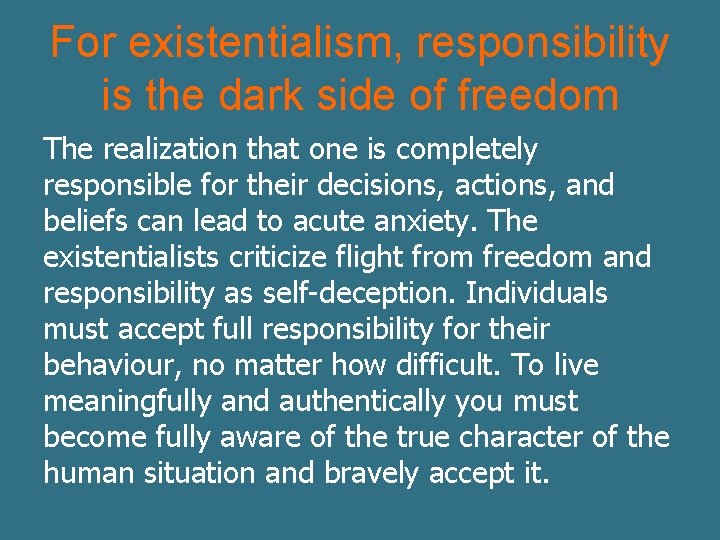 For existentialism, responsibility is the dark side of freedom

The realization that one is completely responsible for their decisions, actions, and beliefs can lead to acute anxiety. The existentialists criticize flight from freedom and responsibility as self-deception. Individuals must accept full responsibility for their behaviour, no matter how difficult. To live meaningfully and authentically you must become fully aware of the true character of the human situation and bravely accept it.